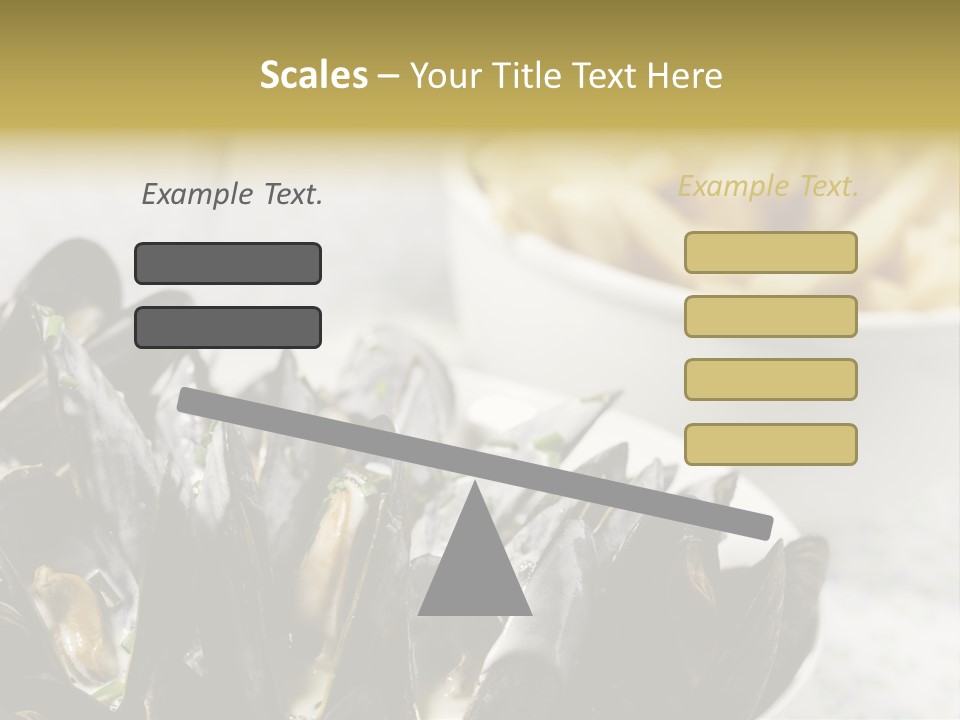 Scales – Your Title Text Here

Example Text.

Example Text.